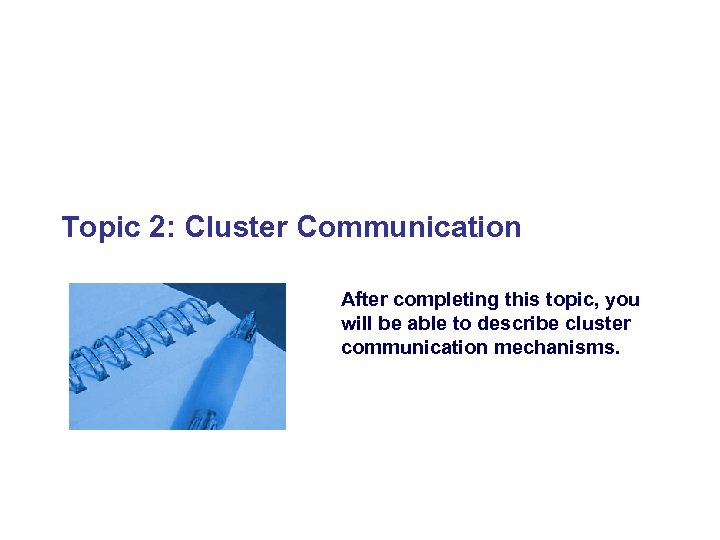 Topic 2: Cluster Communication

After completing this topic, you will be able to describe cluster communication mechanisms.